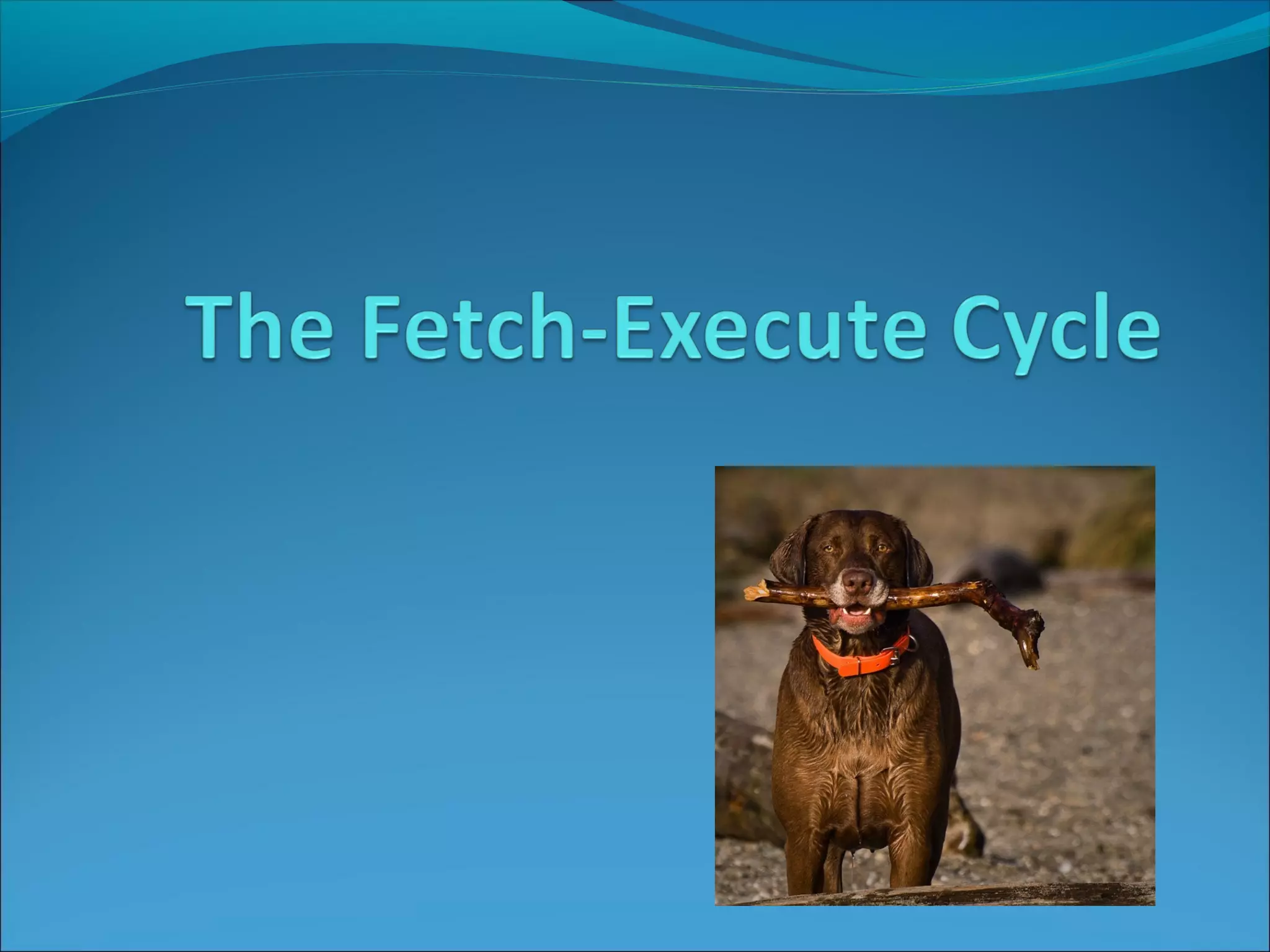 The Fetch-Execute Cycle